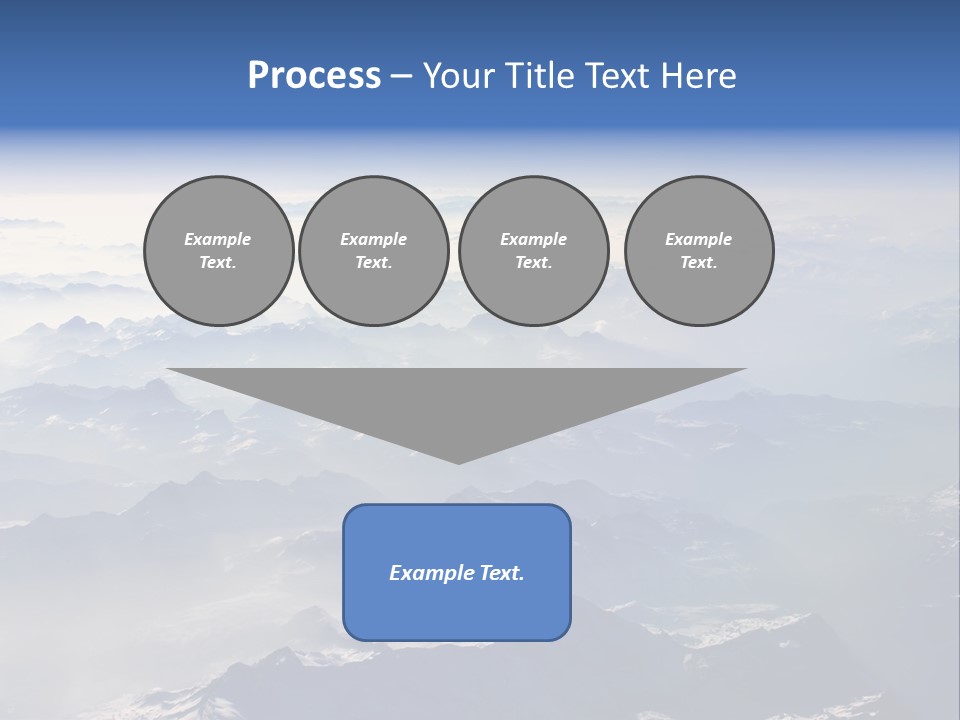 Process – Your Title Text Here

Example Text.

Example Text.

Example Text.

Example Text.

Example Text.